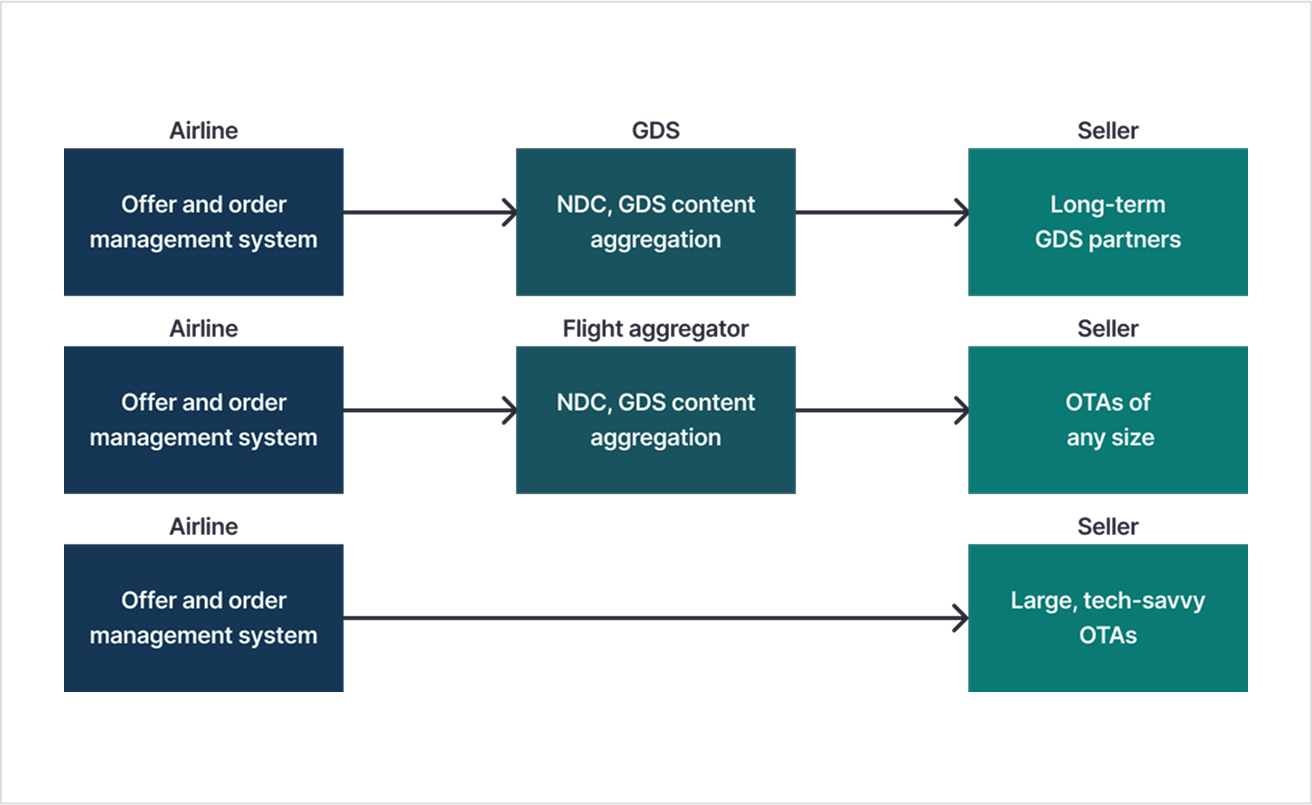 Airline
Offer and order management system

GDS
NDC, GDS content aggregation

Seller
Long-term GDS partners

Airline
Offer and order management system

Flight aggregator
NDC, GDS content aggregation

Seller
OTAs of any size

Airline
Offer and order management system

Seller
Large, tech-savvy OTAs